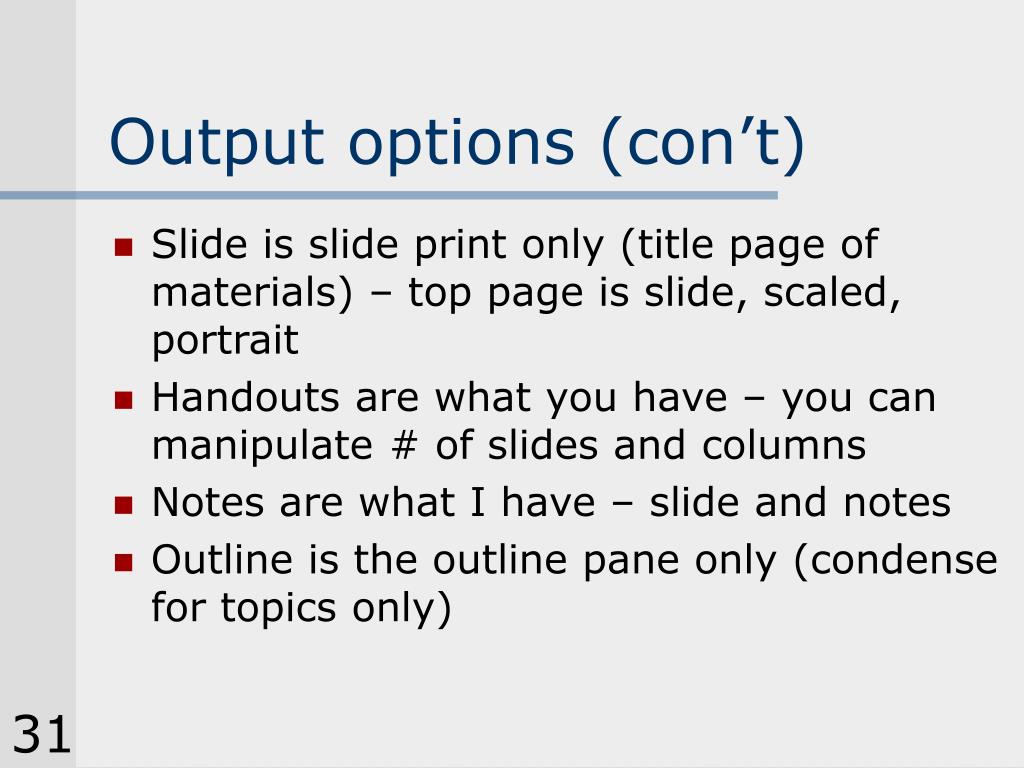 Output options (con’t)

- Slide is slide print only (title page of materials) – top page is slide, scaled, portrait
- Handouts are what you have – you can manipulate # of slides and columns
- Notes are what I have – slide and notes
- Outline is the outline pane only (condense for topics only)

31